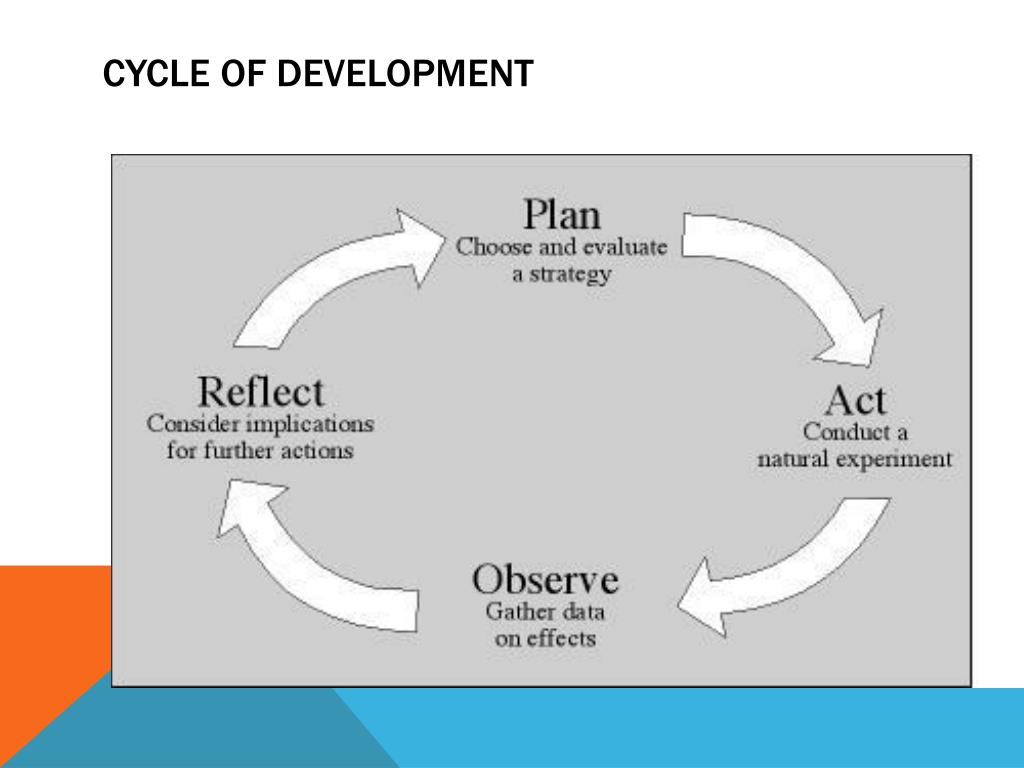 CYCLE OF DEVELOPMENT

Plan
Choose and evaluate a strategy

Act
Conduct a natural experiment

Observe
Gather data on effects

Reflect
Consider implications for further actions